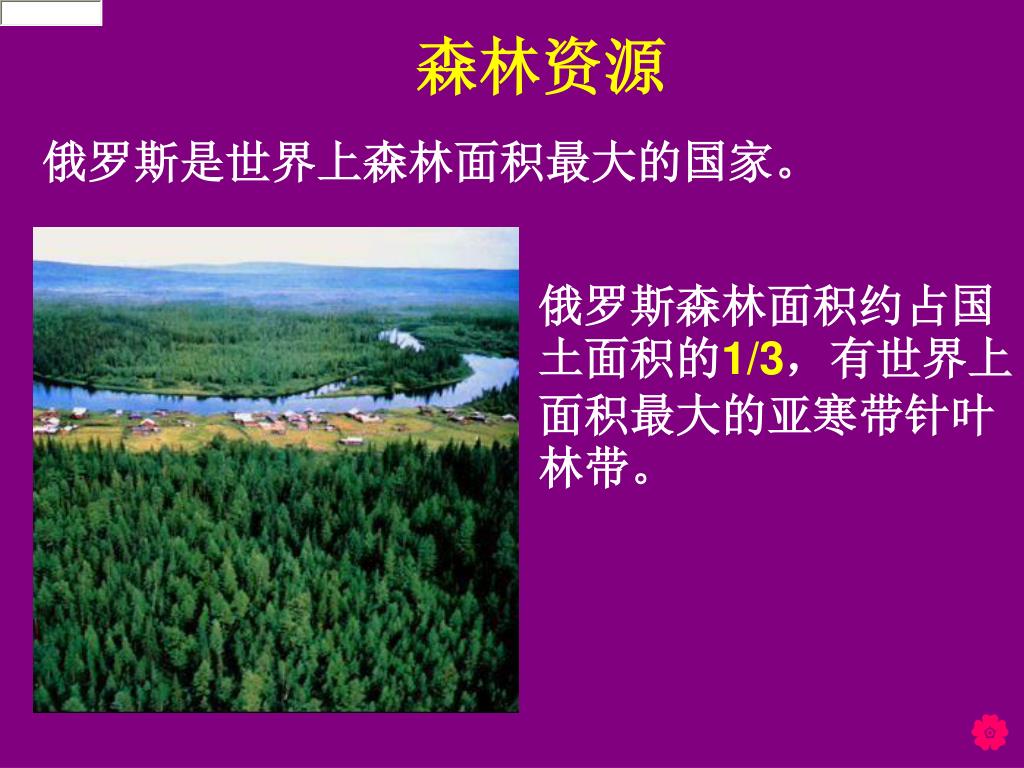 森林资源

俄罗斯是世界上森林面积最大的国家。

俄罗斯森林面积约占国土面积的1/3，有世界上面积最大的亚寒带针叶林带。